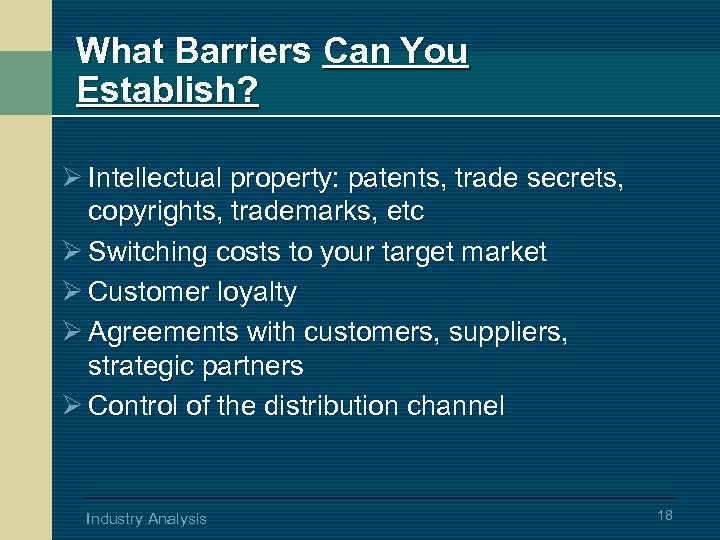 What Barriers Can You Establish?

➢ Intellectual property: patents, trade secrets, copyrights, trademarks, etc
➢ Switching costs to your target market
➢ Customer loyalty
➢ Agreements with customers, suppliers, strategic partners
➢ Control of the distribution channel

Industry Analysis

18